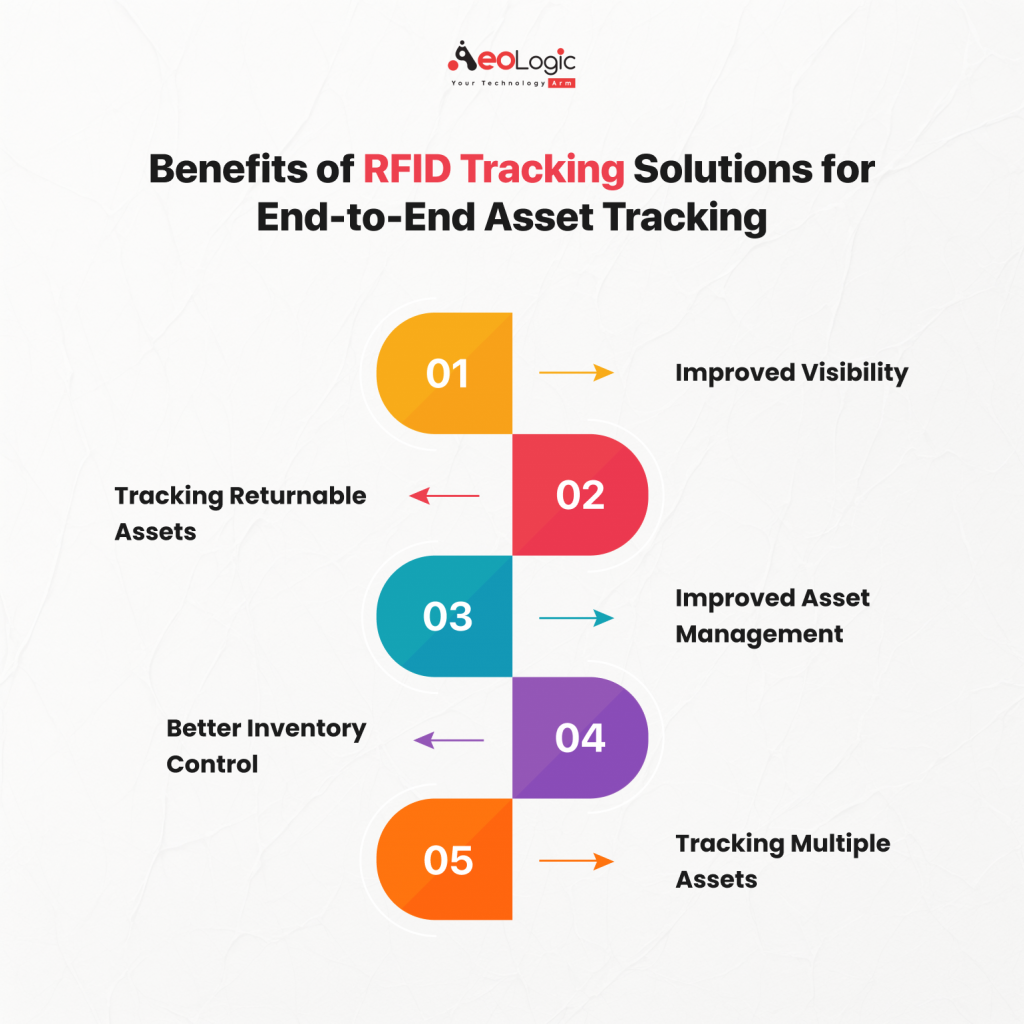 AeoLogic
Your Technology Arm

Benefits of RFID Tracking Solutions for End-to-End Asset Tracking

01
Improved Visibility

02
Tracking Returnable Assets

03
Improved Asset Management

04
Better Inventory Control

05
Tracking Multiple Assets